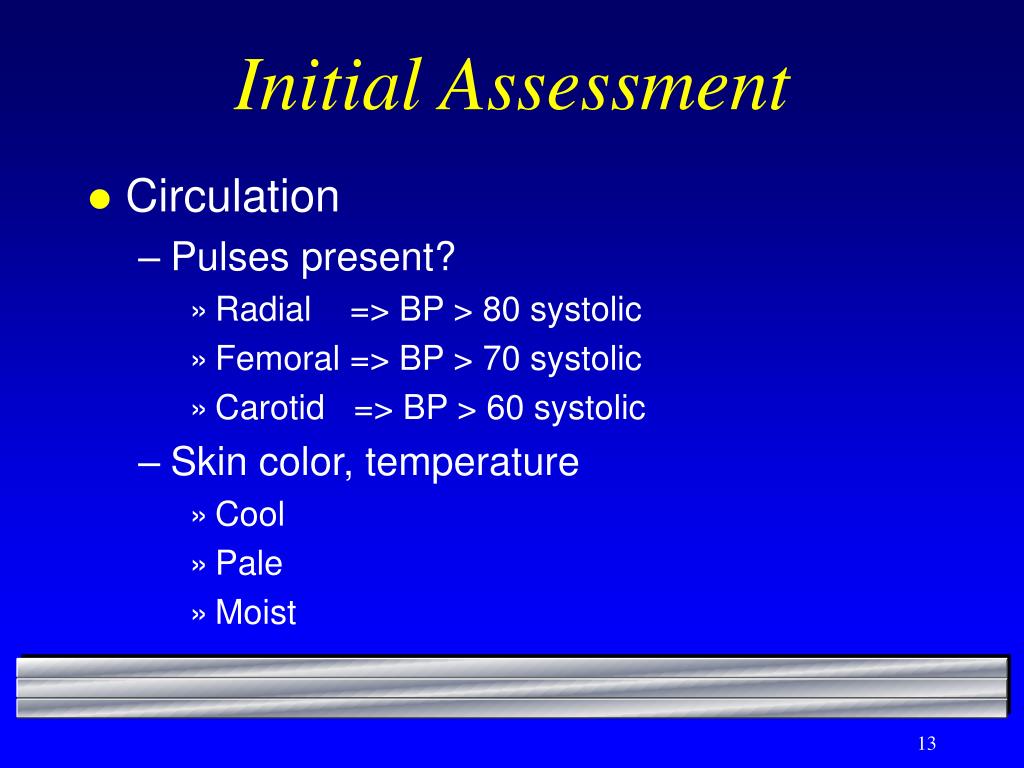 Initial Assessment

● Circulation

– Pulses present?

» Radial => BP > 80 systolic

» Femoral => BP > 70 systolic

» Carotid => BP > 60 systolic

– Skin color, temperature

» Cool

» Pale

» Moist

13